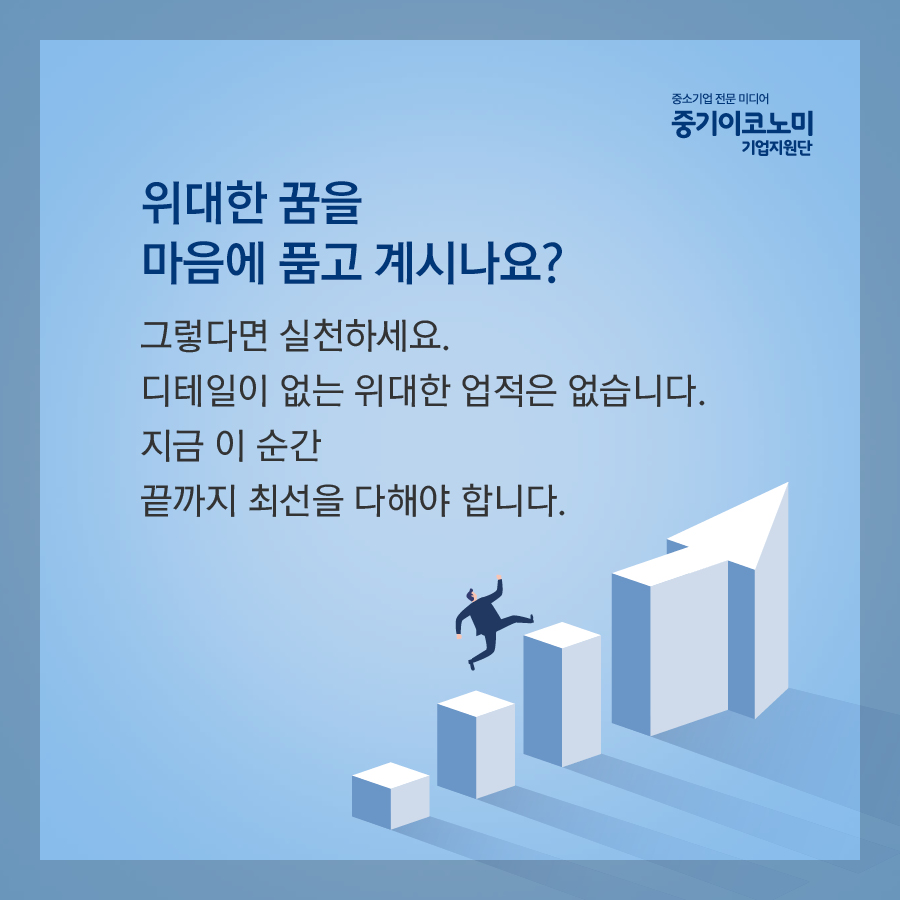 중소기업 전문 미디어
중기이코노미
기업지원단

위대한 꿈을
마음에 품고 계시나요?

그렇다면 실천하세요.
디테일이 없는 위대한 업적은 없습니다.
지금 이 순간
끝까지 최선을 다해야 합니다.